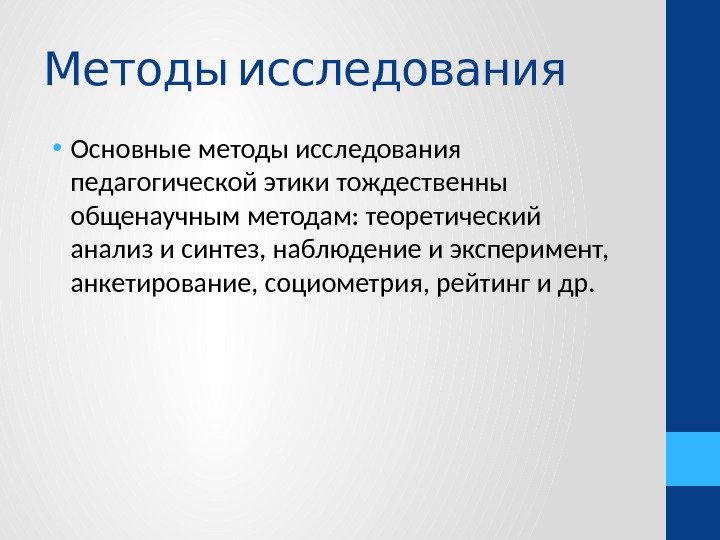 Методы исследования

• Основные методы исследования педагогической этики тождественны общенаучным методам: теоретический анализ и синтез, наблюдение и эксперимент, анкетирование, социометрия, рейтинг и др.